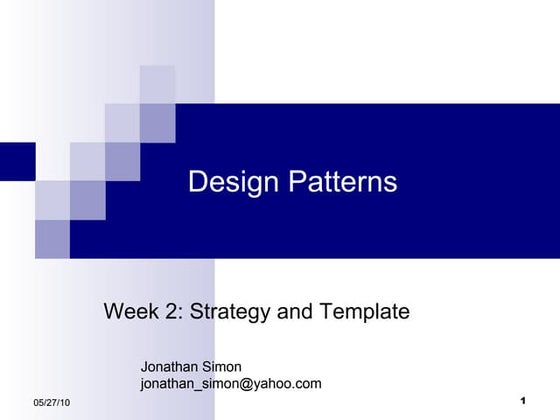 Design Patterns

Week 2: Strategy and Template

Jonathan Simon
jonathan_simon@yahoo.com

05/27/10

1